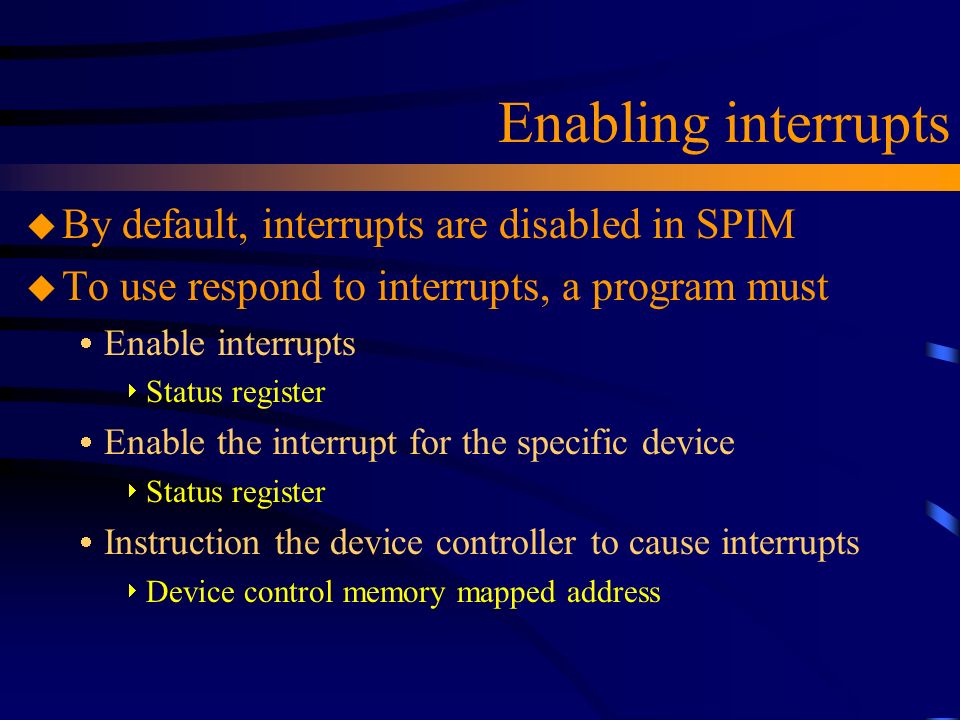 Enabling interrupts

By default, interrupts are disabled in SPIM

To use respond to interrupts, a program must

Enable interrupts

Status register

Enable the interrupt for the specific device

Status register

Instruction the device controller to cause interrupts

Device control memory mapped address